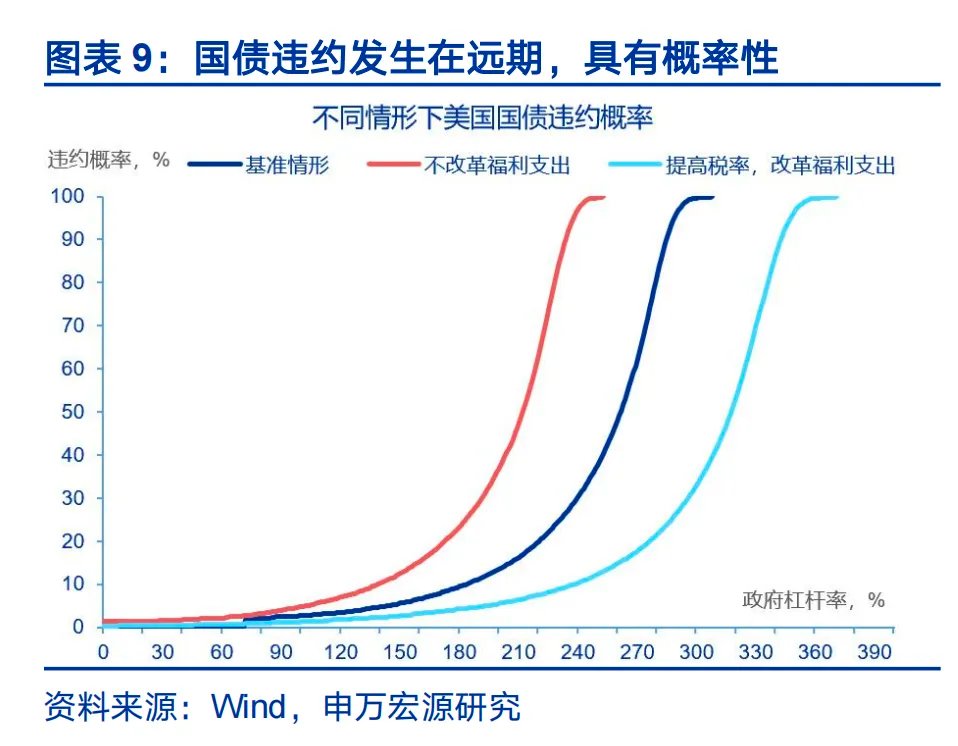 图表 9：国债违约发生在远期，具有概率性

不同情形下美国国债违约概率

违约概率，%

基准情形
不改革福利支出
提高税率，改革福利支出

100
90
80
70
60
50
40
30
20
10
0

政府杠杆率，%

0 30 60 90 120 150 180 210 240 270 300 330 360 390

资料来源：Wind，申万宏源研究